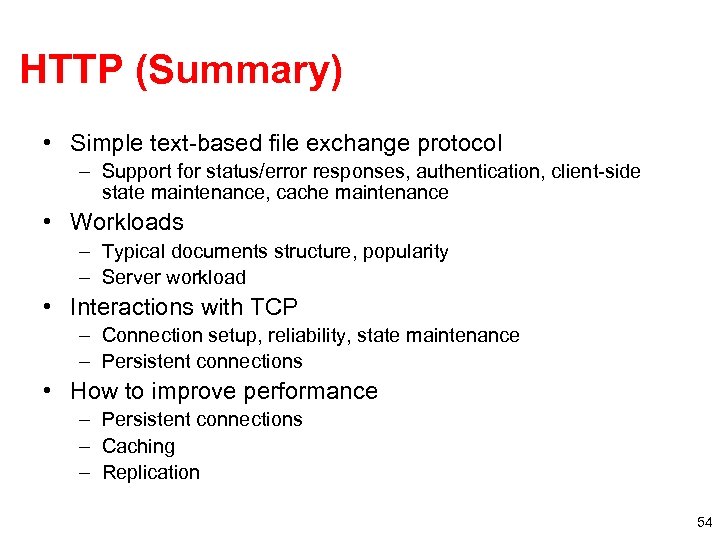 HTTP (Summary)

• Simple text-based file exchange protocol
  – Support for status/error responses, authentication, client-side state maintenance, cache maintenance
• Workloads
  – Typical documents structure, popularity
  – Server workload
• Interactions with TCP
  – Connection setup, reliability, state maintenance
  – Persistent connections
• How to improve performance
  – Persistent connections
  – Caching
  – Replication

54